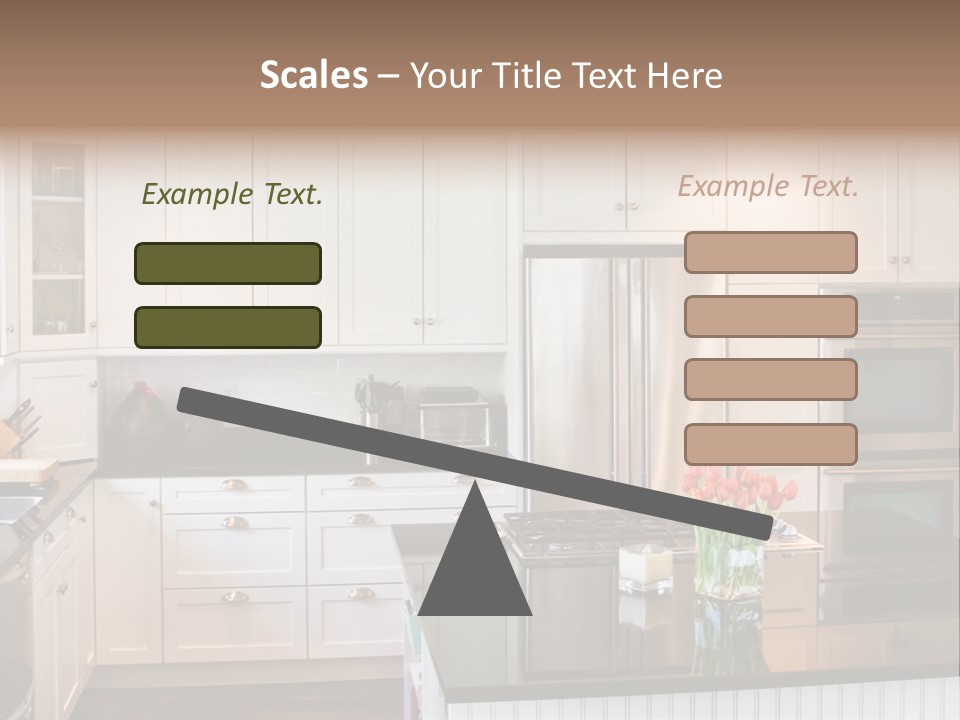 Scales – Your Title Text Here

Example Text.

Example Text.